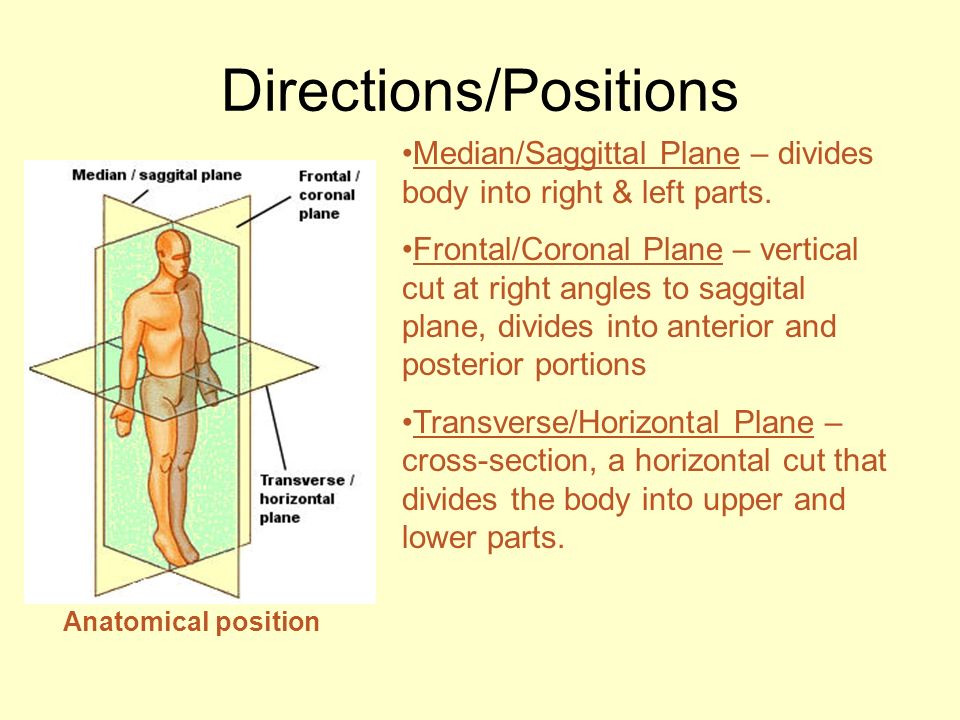 Directions/Positions

Median / saggital plane

Frontal / coronal plane

Transverse / horizontal plane

Anatomical position

•Median/Saggittal Plane – divides body into right & left parts.

•Frontal/Coronal Plane – vertical cut at right angles to saggital plane, divides into anterior and posterior portions

•Transverse/Horizontal Plane – cross-section, a horizontal cut that divides the body into upper and lower parts.